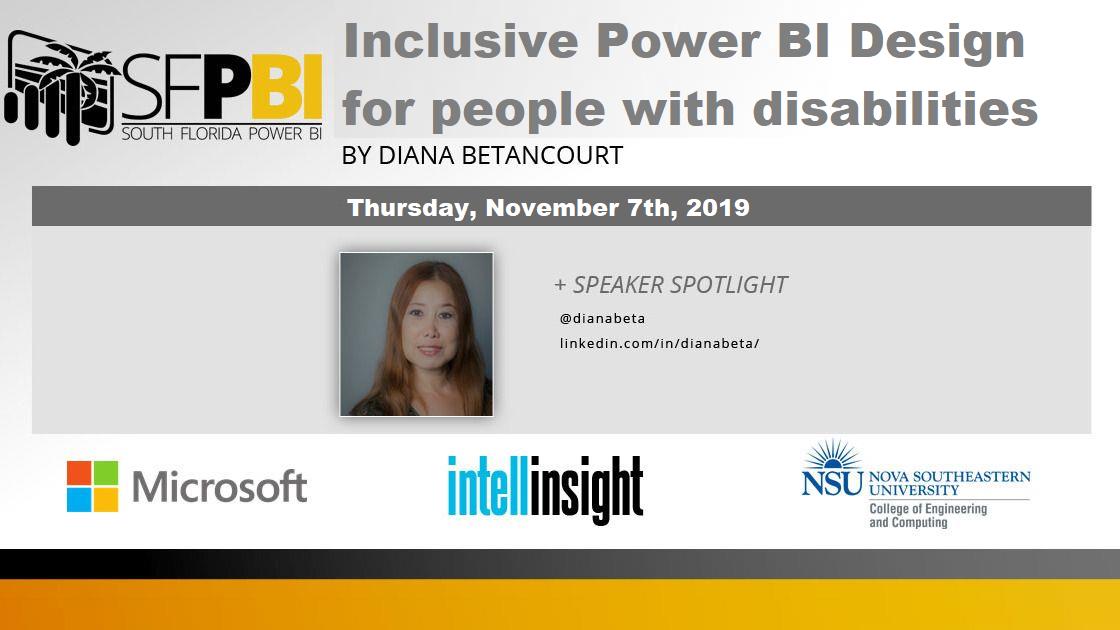 SFPBI
SOUTH FLORIDA POWER BI

Inclusive Power BI Design for people with disabilities

BY DIANA BETANCOURT

Thursday, November 7th, 2019

+ SPEAKER SPOTLIGHT
@dianabeta
linkedin.com/in/dianabeta/

Microsoft

intellinsight

NSU NOVA SOUTHEASTERN UNIVERSITY
College of Engineering and Computing